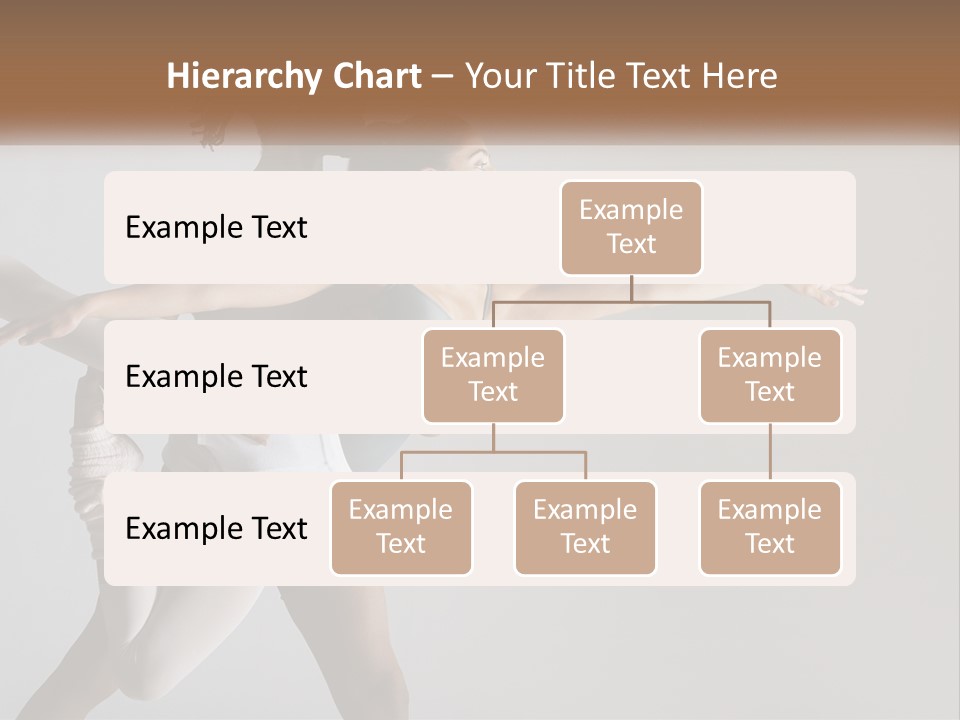 Hierarchy Chart – Your Title Text Here

Example Text

Example Text

Example Text

Example Text

Example Text

Example Text

Example Text

Example Text

Example Text